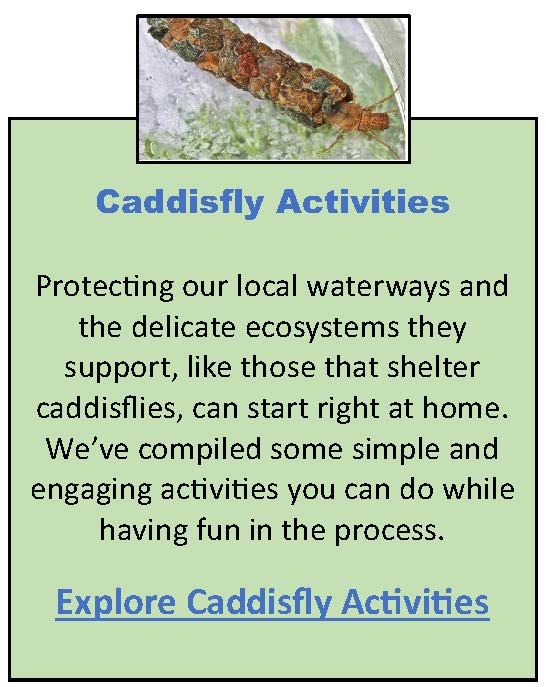 Caddisfly Activities

Protecting our local waterways and the delicate ecosystems they support, like those that shelter caddisflies, can start right at home. We've compiled some simple and engaging activities you can do while having fun in the process.

Explore Caddisfly Activities